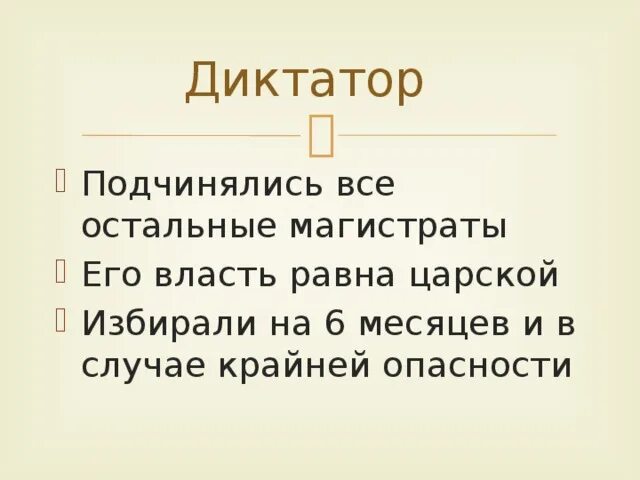 Диктатор

Подчинялись все остальные магистраты

Его власть равна царской

Избирали на 6 месяцев и в случае крайней опасности